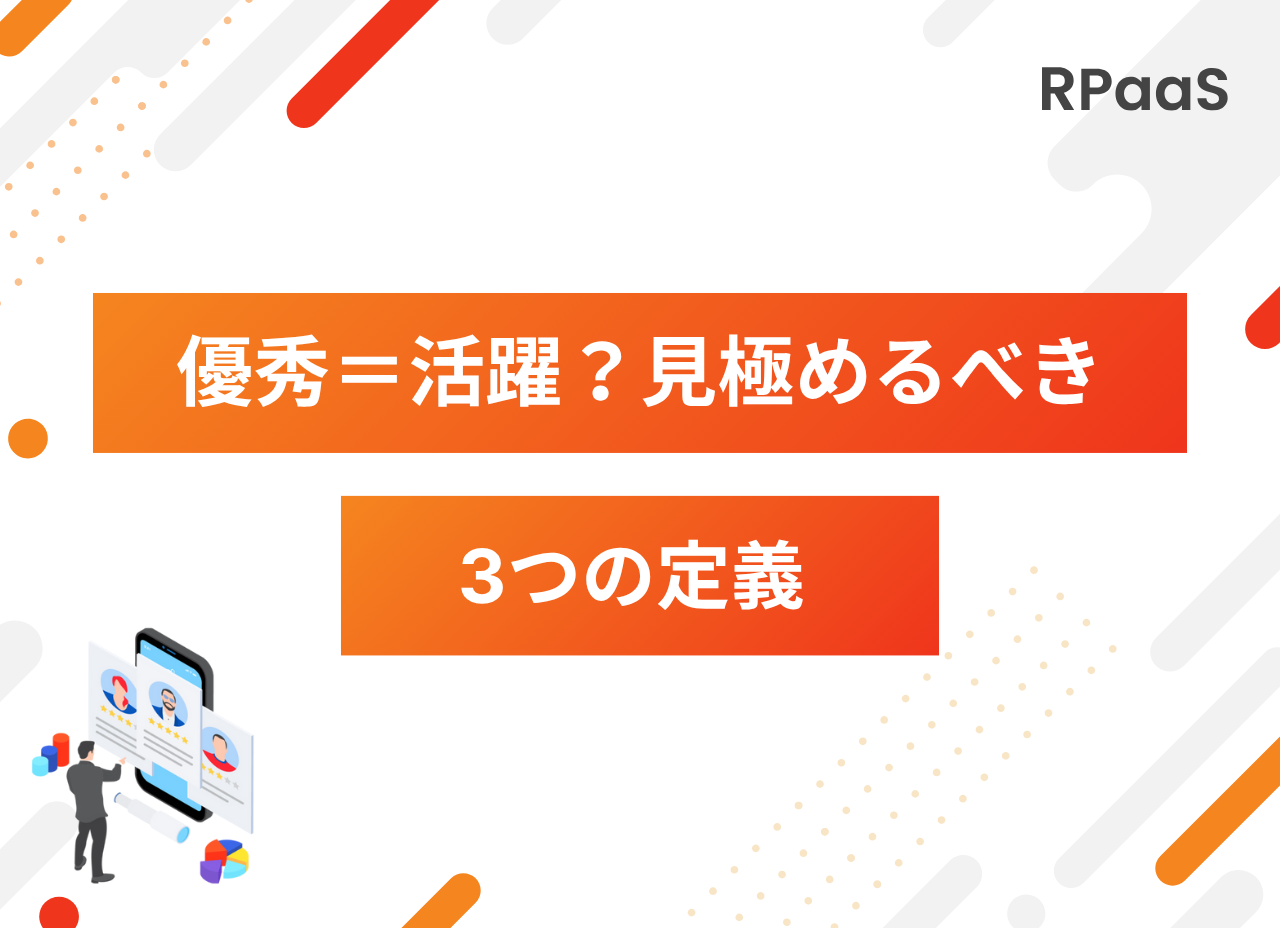 RPaaS

優秀＝活躍？見極めるべき

3つの定義